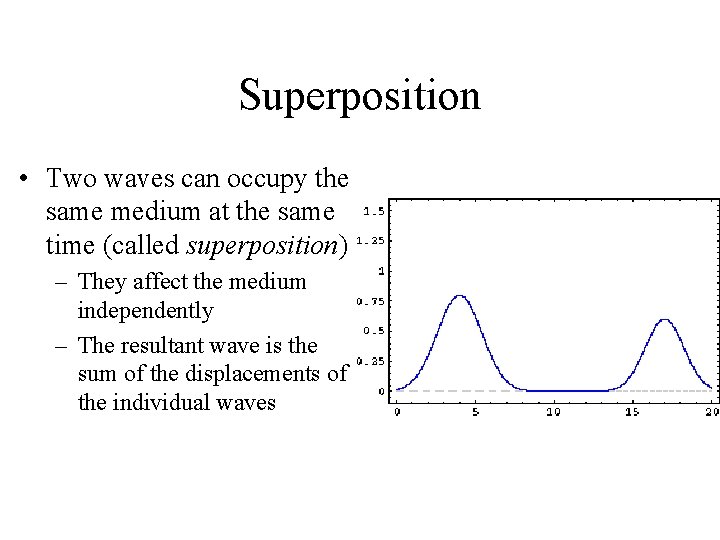 Superposition

• Two waves can occupy the same medium at the same time (called *superposition*)

– They affect the medium independently

– The resultant wave is the sum of the displacements of the individual waves

1.5
1.25
1
0.75
0.5
0.25
0
0
5
10
15
20